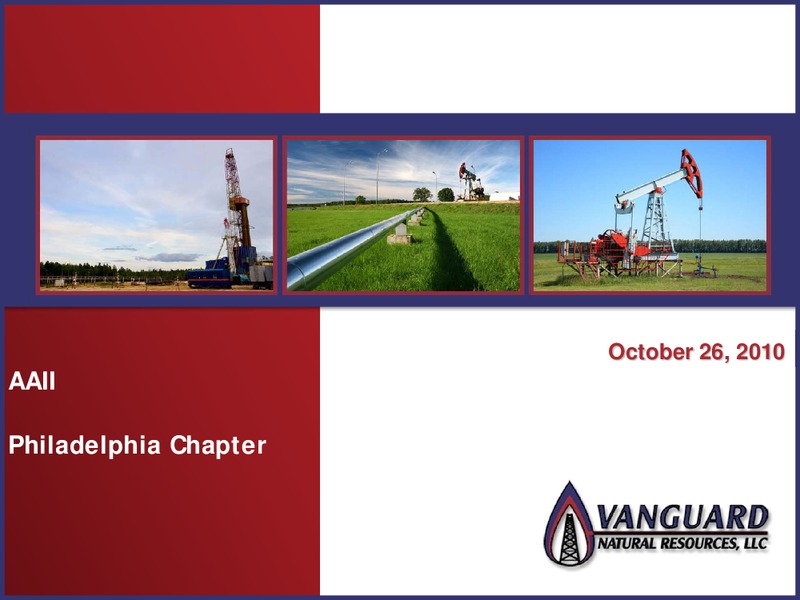 October 26, 2010

AAII

Philadelphia Chapter

VANGUARD
NATURAL RESOURCES, LLC